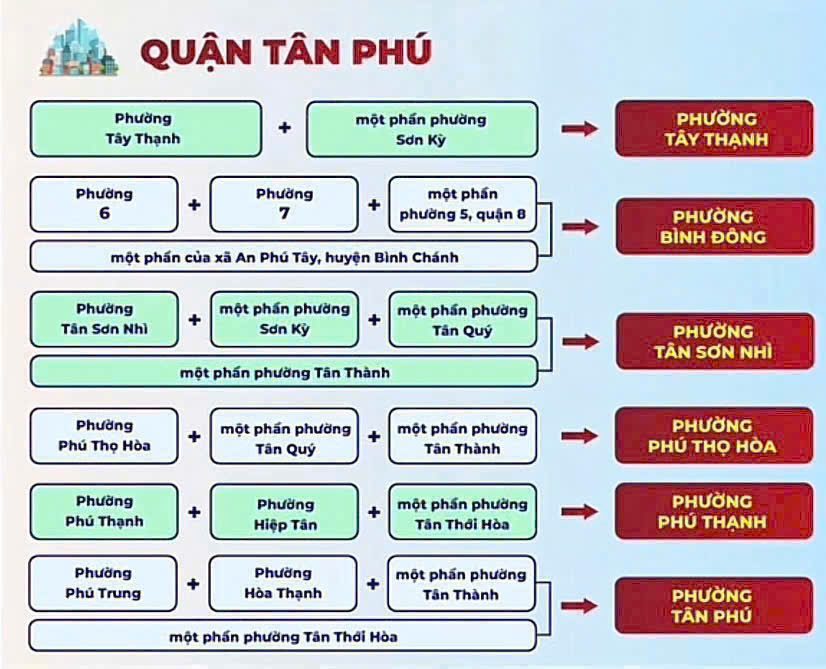 QUẬN TÂN PHÚ

Phường Tây Thạnh + một phần phường Sơn Kỳ → PHƯỜNG TÂY THẠNH

Phường 6 + Phường 7 + một phần phường 5, quận 8
một phần của xã An Phú Tây, huyện Bình Chánh → PHƯỜNG BÌNH ĐÔNG

Phường Tân Sơn Nhì + một phần phường Sơn Kỳ + một phần phường Tân Quý
một phần phường Tân Thành → PHƯỜNG TÂN SƠN NHÌ

Phường Phú Thọ Hòa + một phần phường Tân Quý + một phần phường Tân Thành → PHƯỜNG PHÚ THỌ HÒA

Phường Phú Thạnh + Phường Hiệp Tân + một phần phường Tân Thới Hòa → PHƯỜNG PHÚ THẠNH

Phường Phú Trung + Phường Hòa Thạnh + một phần phường Tân Thành
một phần phường Tân Thới Hòa → PHƯỜNG TÂN PHÚ